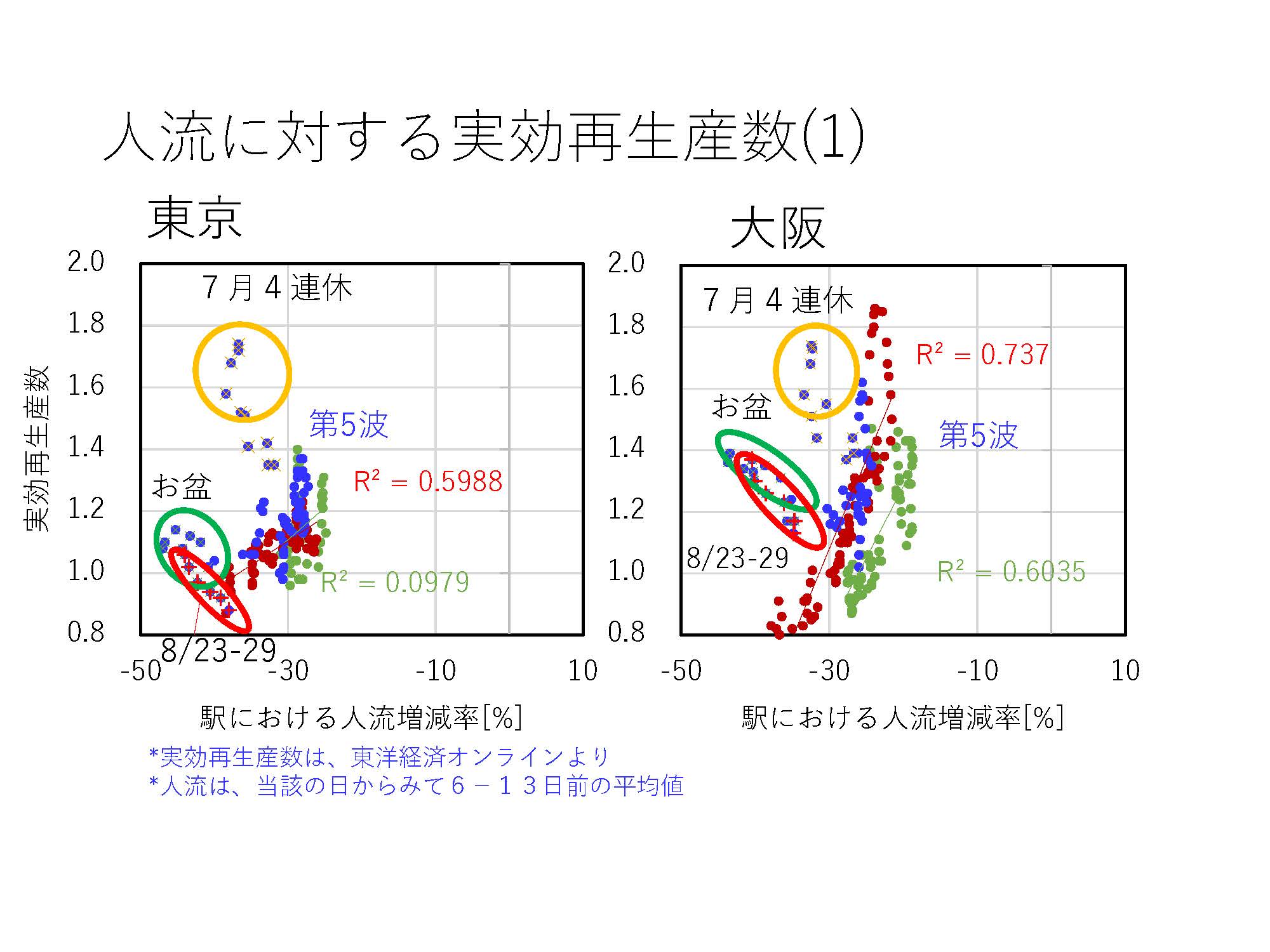 人流に対する実効再生産数(1)

東京

実効再生産数

2.0
1.8
1.6
1.4
1.2
1.0
0.8

7月4連休

第5波

お盆

$R^2 = 0.5988$

$R^2 = 0.0979$

8/23-29

-50
-30
-10
10

駅における人流増減率[%]

大阪

2.0
1.8
1.6
1.4
1.2
1.0
0.8

7月4連休

$R^2 = 0.737$

お盆

第5波

8/23-29

$R^2 = 0.6035$

-50
-30
-10
10

駅における人流増減率[%]

*実効再生産数は、東洋経済オンラインより
*人流は、当該の日からみて6－13日前の平均値